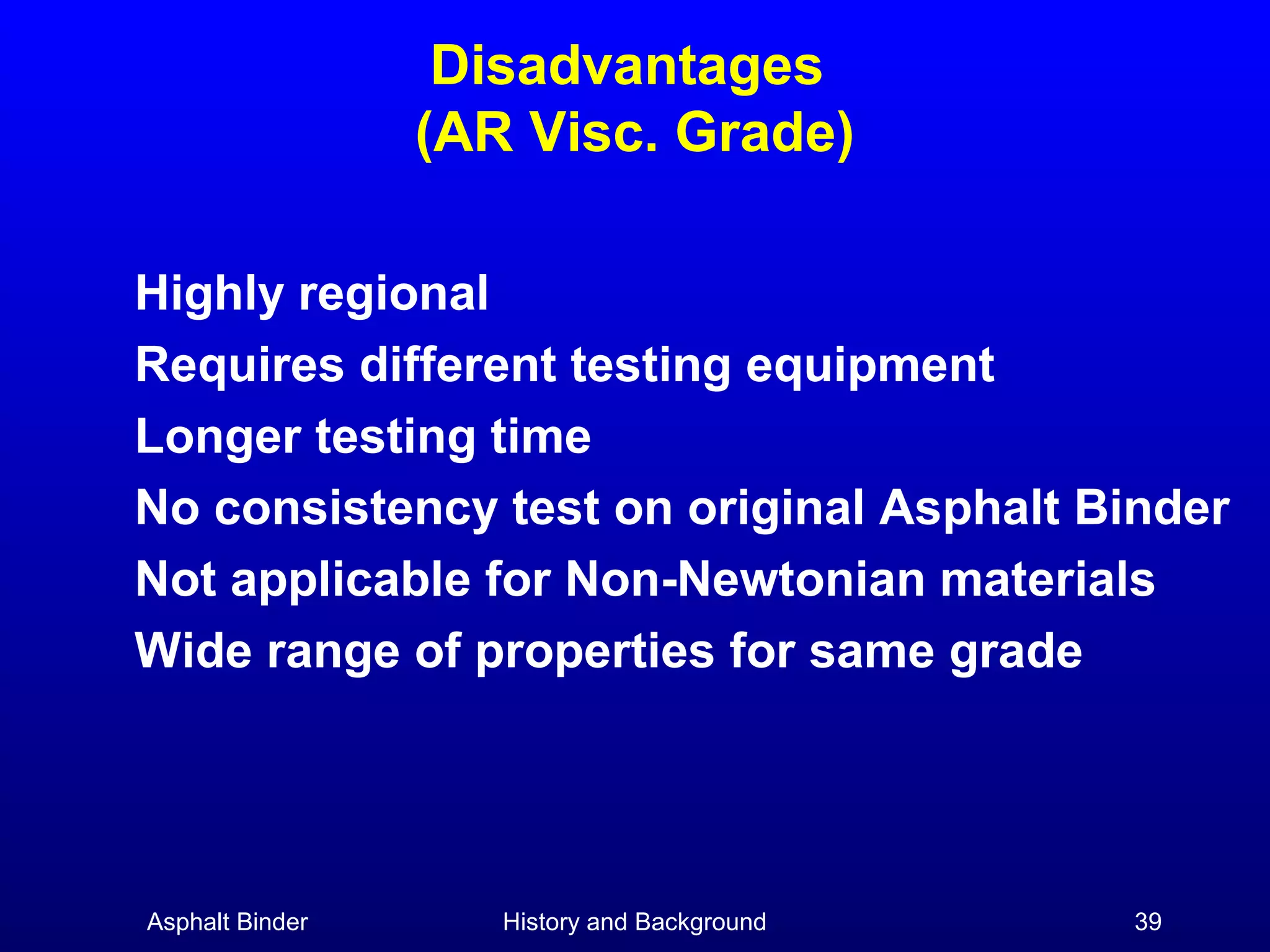 Disadvantages
(AR Visc. Grade)

Highly regional
Requires different testing equipment
Longer testing time
No consistency test on original Asphalt Binder
Not applicable for Non-Newtonian materials
Wide range of properties for same grade

Asphalt Binder History and Background 39